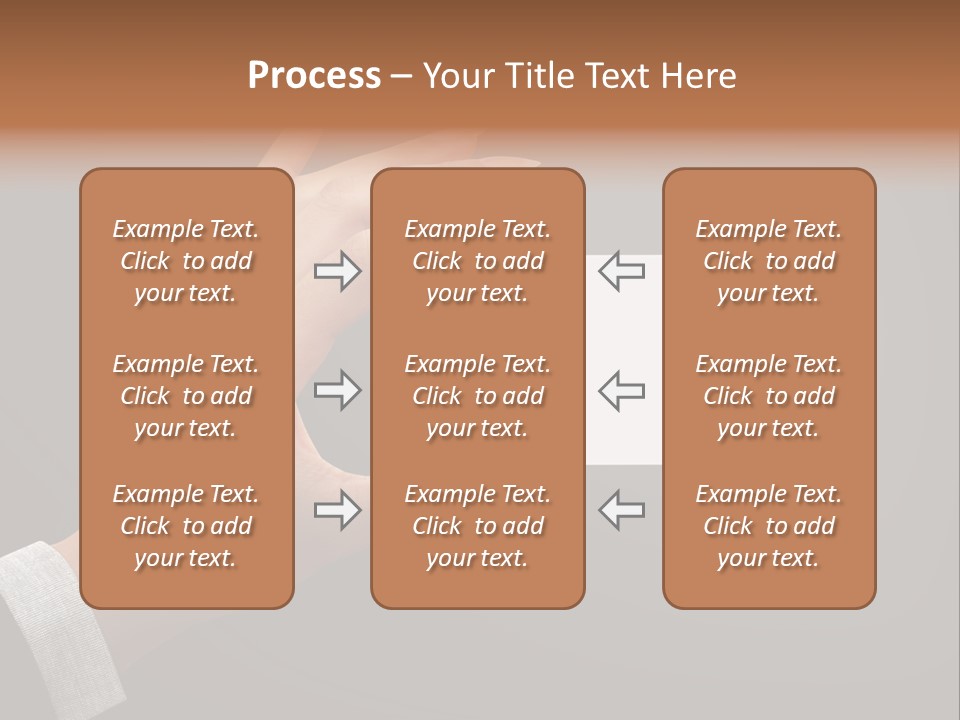 Process – Your Title Text Here

Example Text. Click to add your text.

Example Text. Click to add your text.

Example Text. Click to add your text.

Example Text. Click to add your text.

Example Text. Click to add your text.

Example Text. Click to add your text.

Example Text. Click to add your text.

Example Text. Click to add your text.

Example Text. Click to add your text.